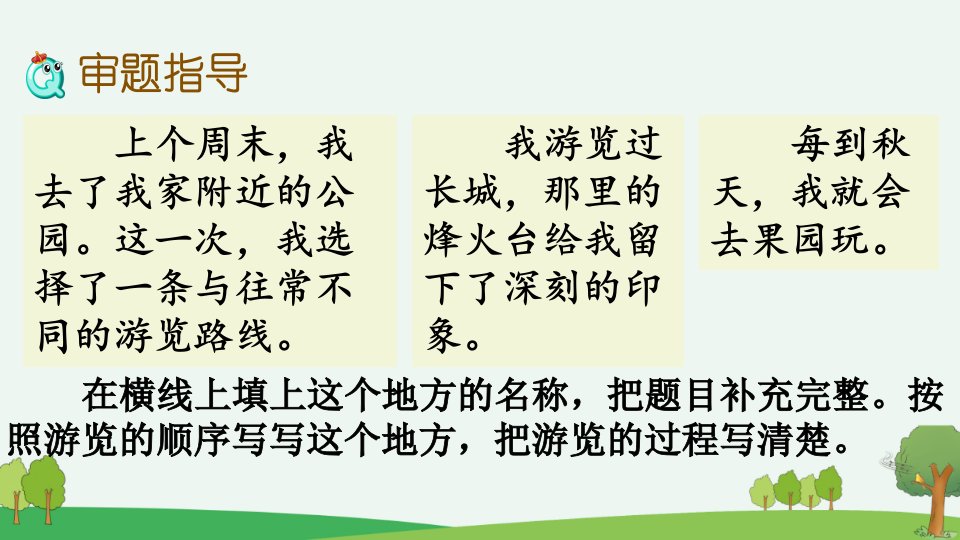 审题指导

上个周末，我去了我家附近的公园。这一次，我选择了一条与往常不同的游览路线。

我游览过长城，那里的烽火台给我留下了深刻的印象。

每到秋天，我就会去果园玩。

在横线上填上这个地方的名称，把题目补充完整。按照游览的顺序写写这个地方，把游览的过程写清楚。